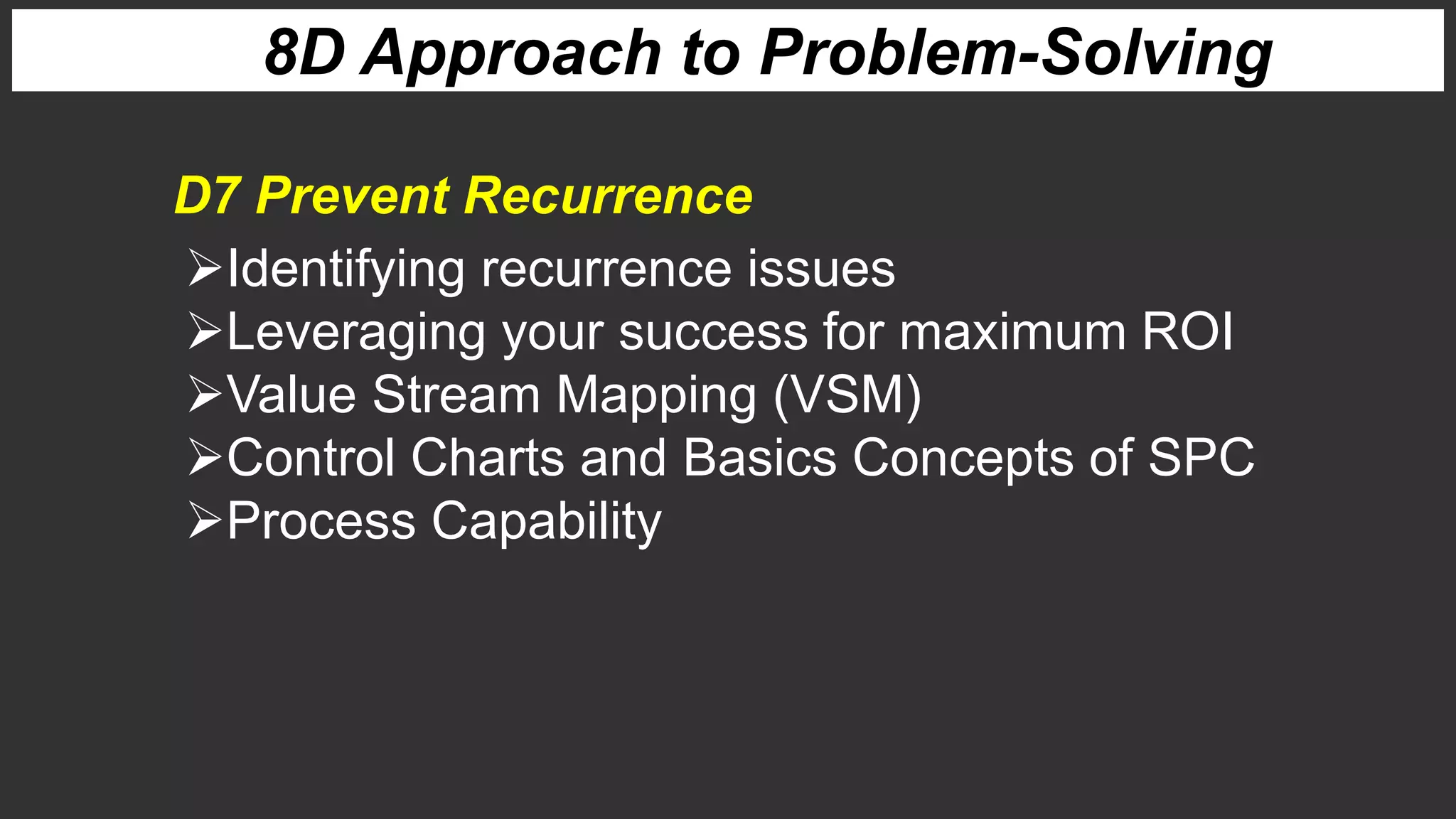 8D Approach to Problem-Solving

D7 Prevent Recurrence

➢Identifying recurrence issues
➢Leveraging your success for maximum ROI
➢Value Stream Mapping (VSM)
➢Control Charts and Basics Concepts of SPC
➢Process Capability